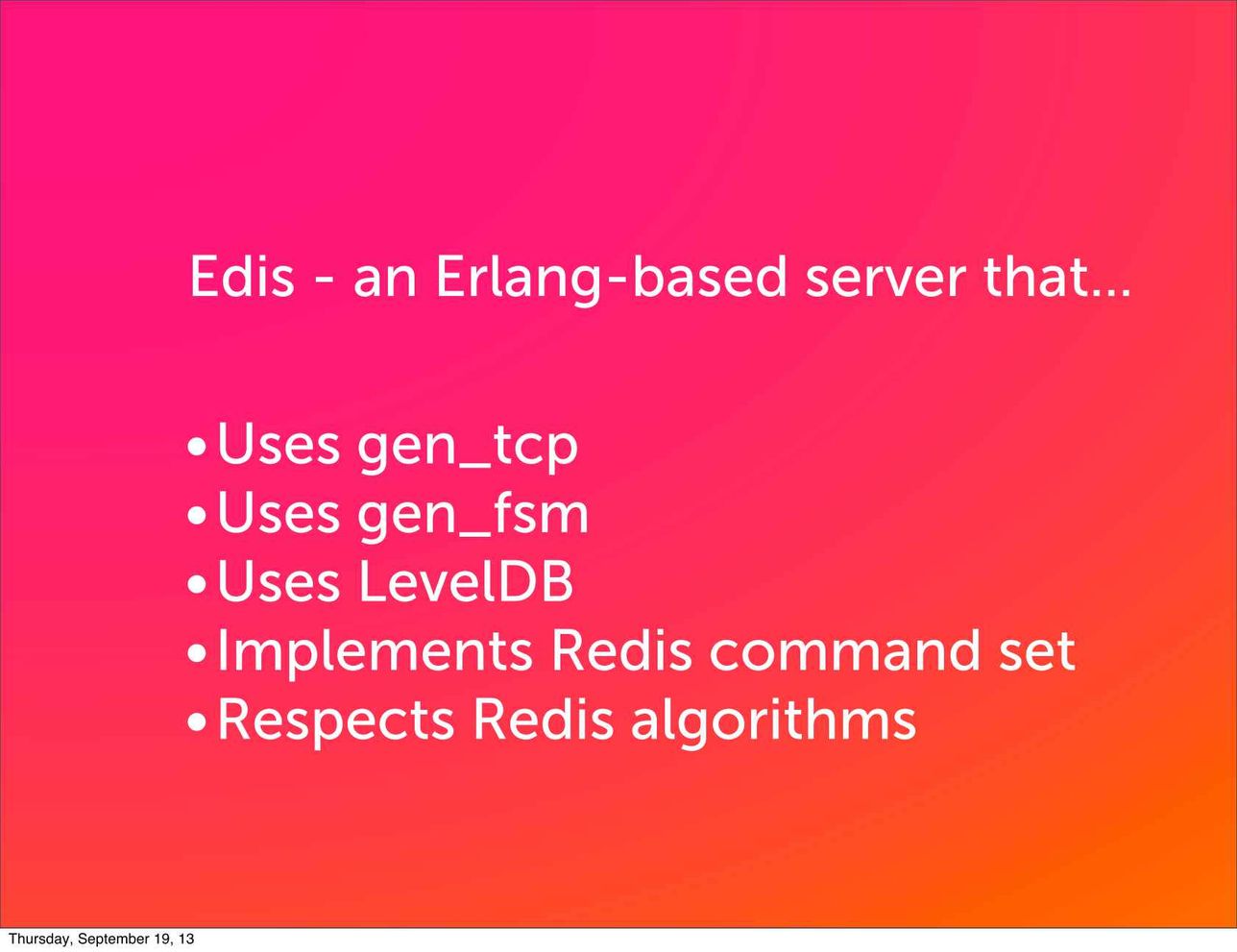 Edis - an Erlang-based server that...

• Uses gen_tcp
• Uses gen_fsm
• Uses LevelDB
• Implements Redis command set
• Respects Redis algorithms

Thursday, September 19, 13